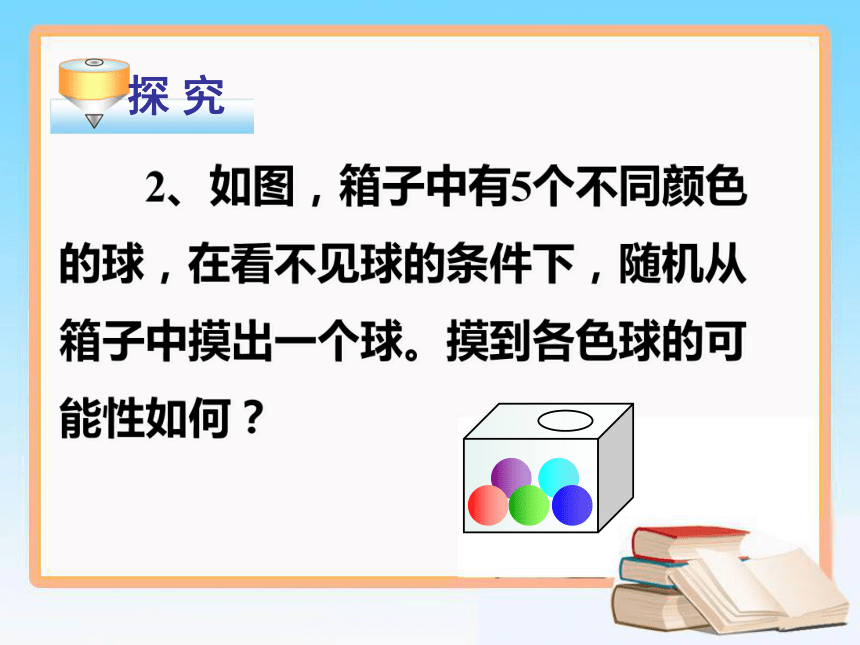 探 究

2、如图，箱子中有5个不同颜色的球，在看不见球的条件下，随机从箱子中摸出一个球。摸到各色球的可能性如何？